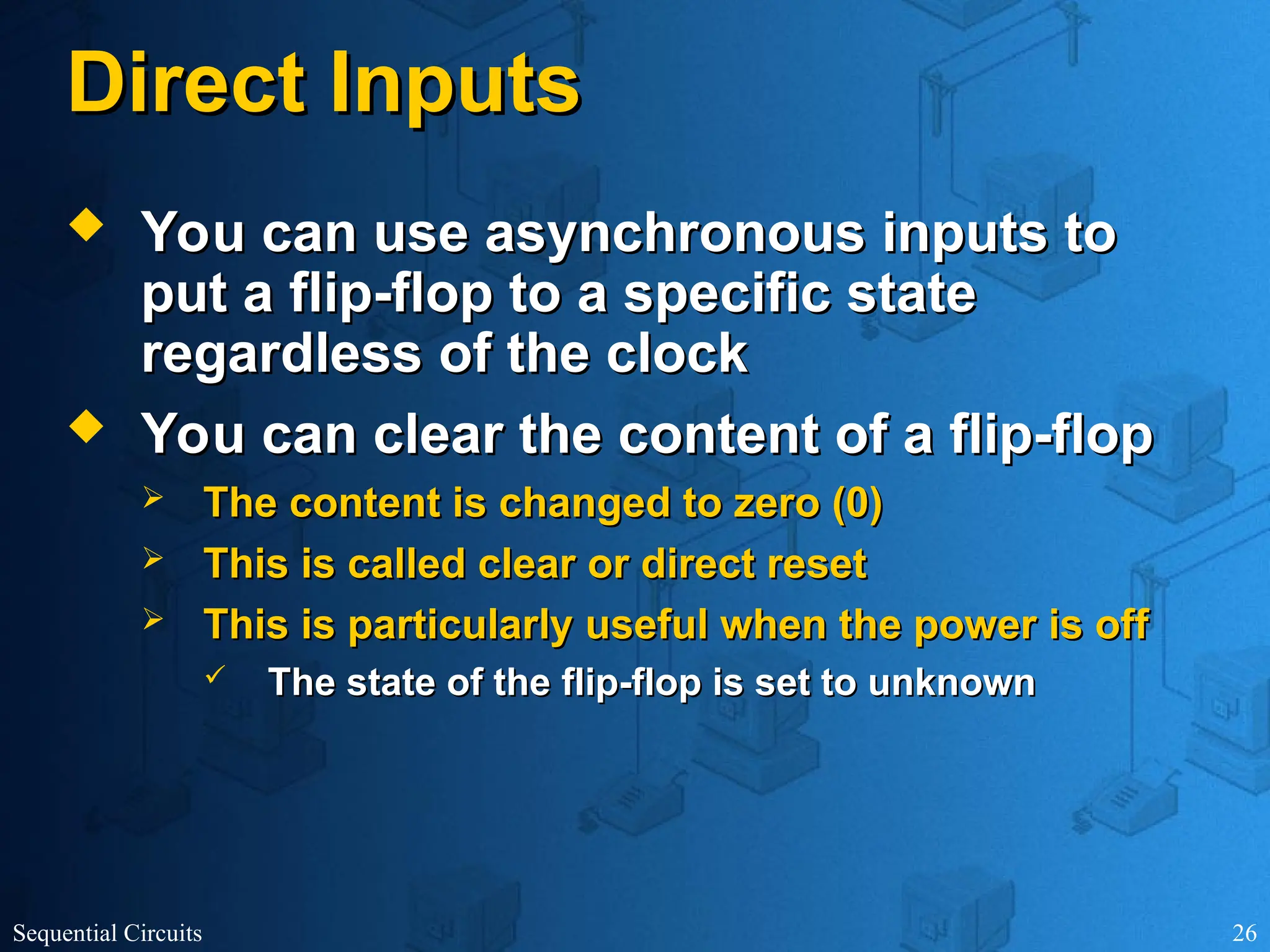 Direct Inputs

◆ You can use asynchronous inputs to put a flip-flop to a specific state regardless of the clock

◆ You can clear the content of a flip-flop

➢ The content is changed to zero (0)

➢ This is called clear or direct reset

➢ This is particularly useful when the power is off

✓ The state of the flip-flop is set to unknown

Sequential Circuits

26